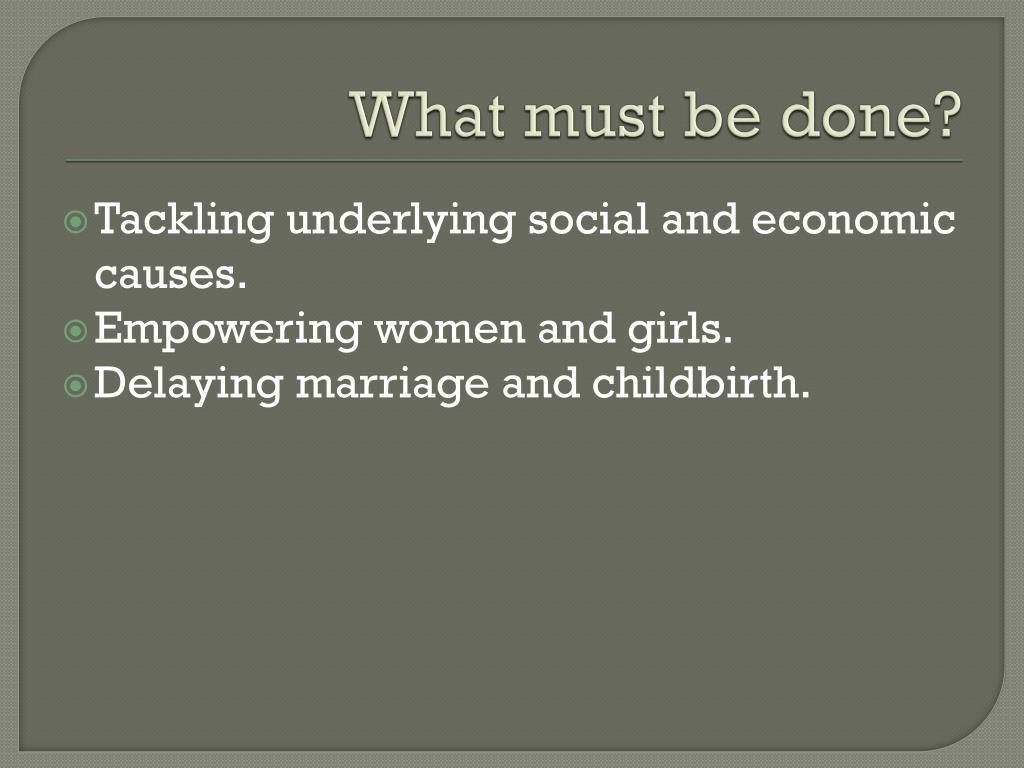 What must be done?

Tackling underlying social and economic causes.
Empowering women and girls.
Delaying marriage and childbirth.